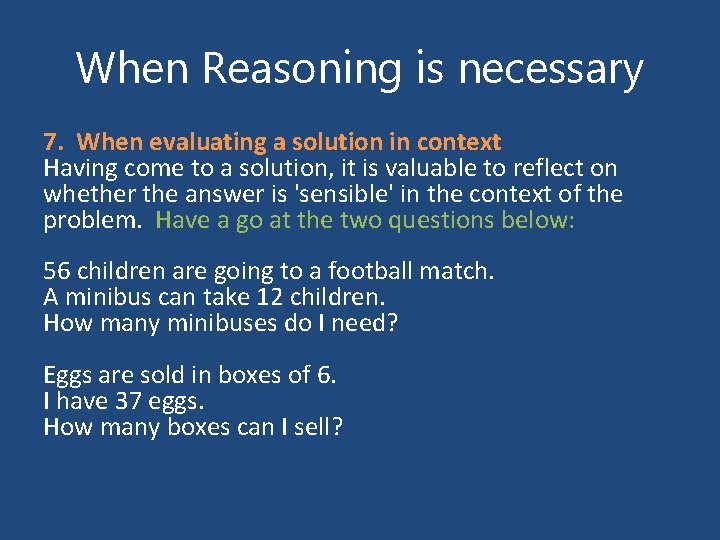 When Reasoning is necessary

7. When evaluating a solution in context
Having come to a solution, it is valuable to reflect on whether the answer is 'sensible' in the context of the problem. Have a go at the two questions below:

56 children are going to a football match.
A minibus can take 12 children.
How many minibuses do I need?

Eggs are sold in boxes of 6.
I have 37 eggs.
How many boxes can I sell?